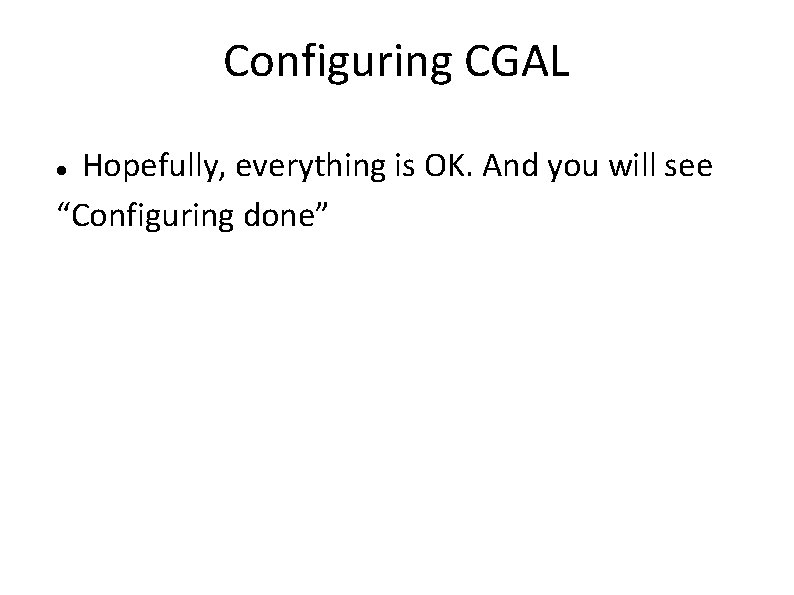 Configuring CGAL

• Hopefully, everything is OK. And you will see "Configuring done"